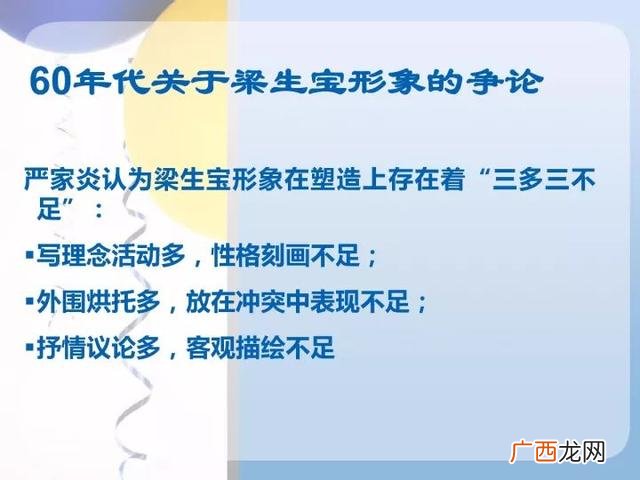 60年代关于梁生宝形象的争论

严家炎认为梁生宝形象在塑造上存在着“三多三不足”：

▪写理念活动多，性格刻画不足；

▪外围烘托多，放在冲突中表现不足；

▪抒情议论多，客观描绘不足

广西龙网